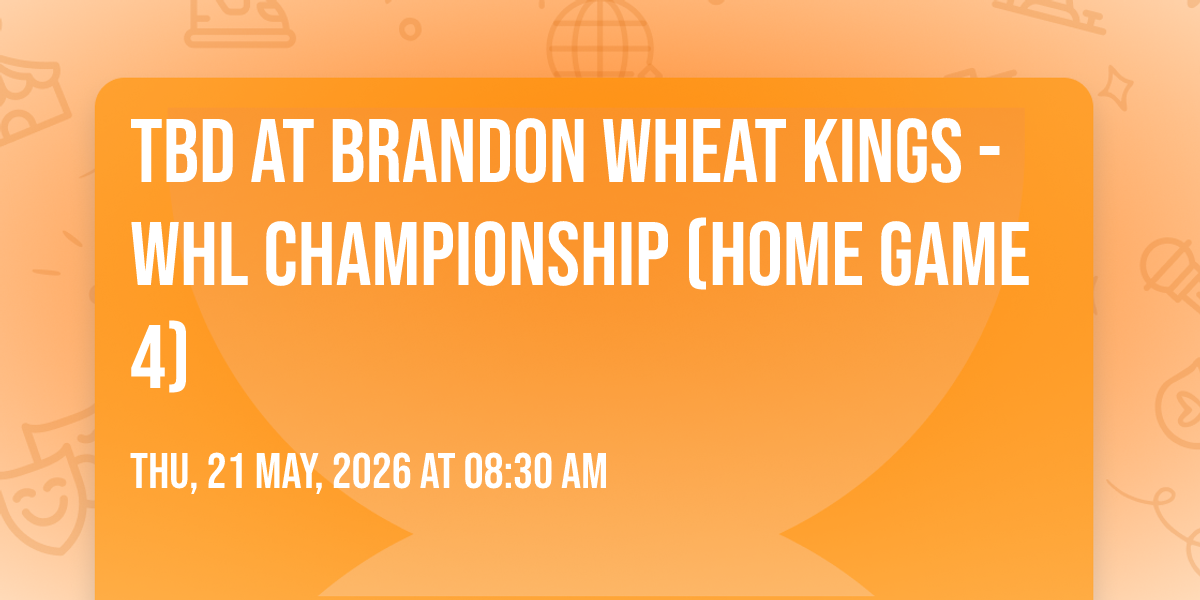 TBD AT BRANDON WHEAT KINGS - WHL CHAMPIONSHIP (HOME GAME 4)

THU, 21 MAY, 2026 AT 08:30 AM